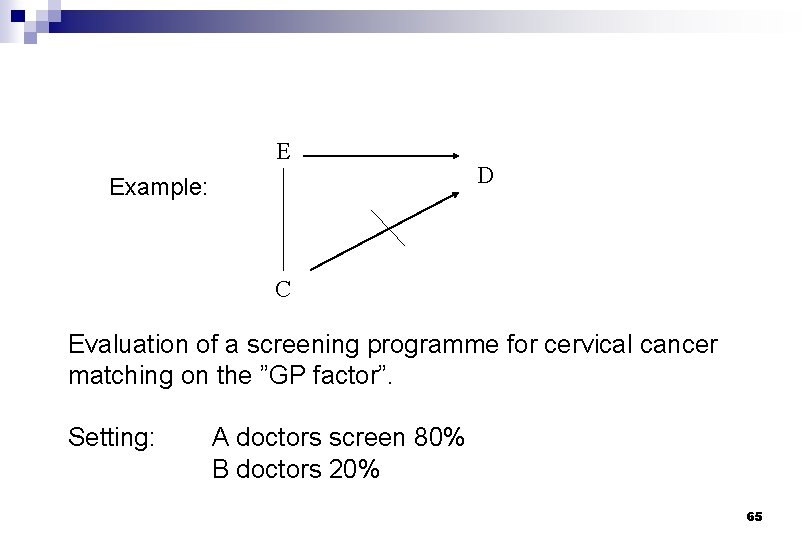 Example:

E

D

C

Evaluation of a screening programme for cervical cancer matching on the ”GP factor”.

Setting: A doctors screen 80%
B doctors 20%

65